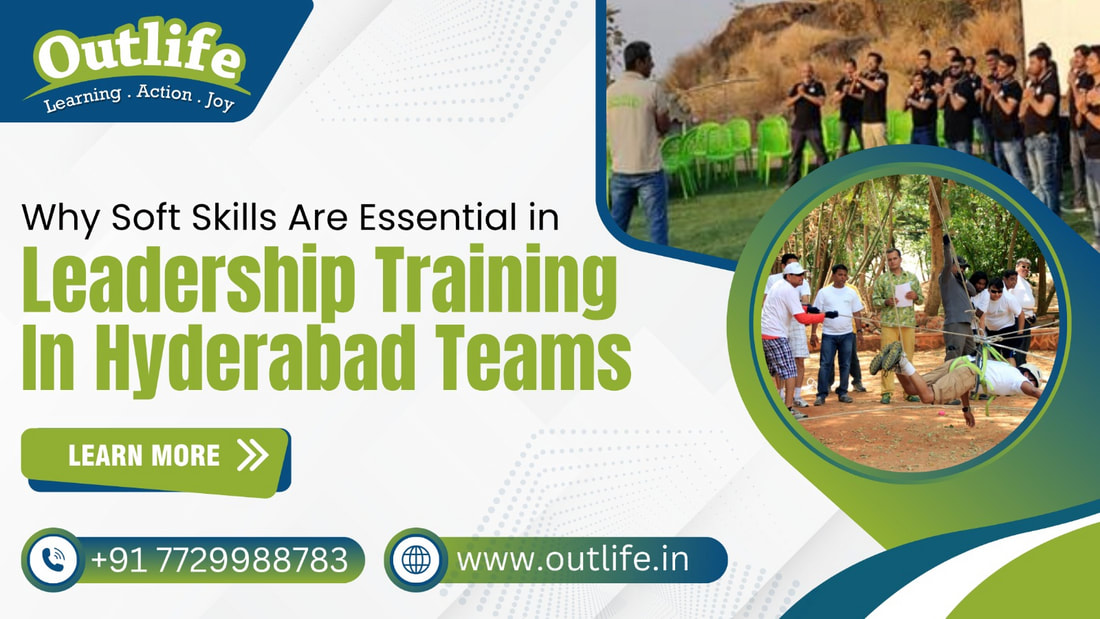 Outlife
Learning . Action . Joy

Why Soft Skills Are Essential in
Leadership Training In Hyderabad Teams

LEARN MORE

+91 7729988783

www.outlife.in